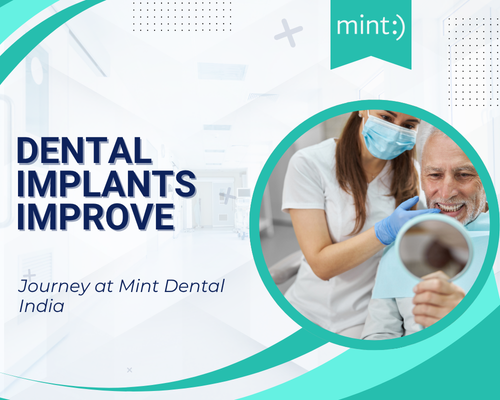 mint:)

DENTAL IMPLANTS IMPROVE

Journey at Mint Dental India